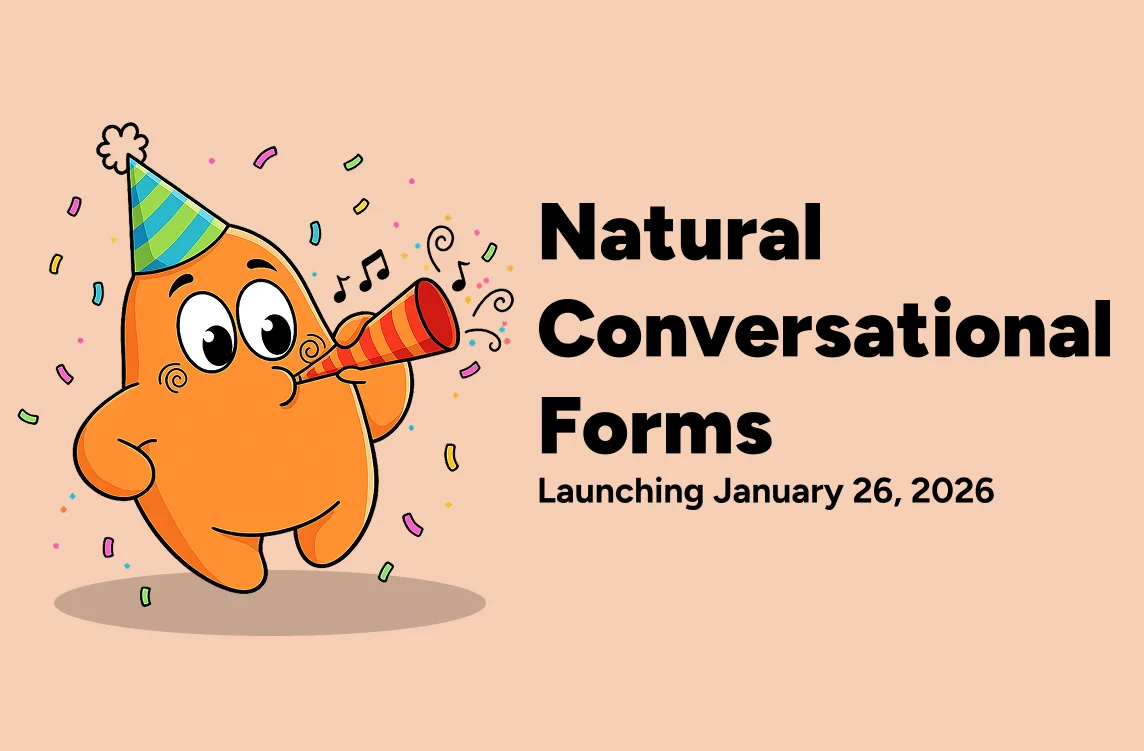 Natural Conversational Forms

Launching January 26, 2026